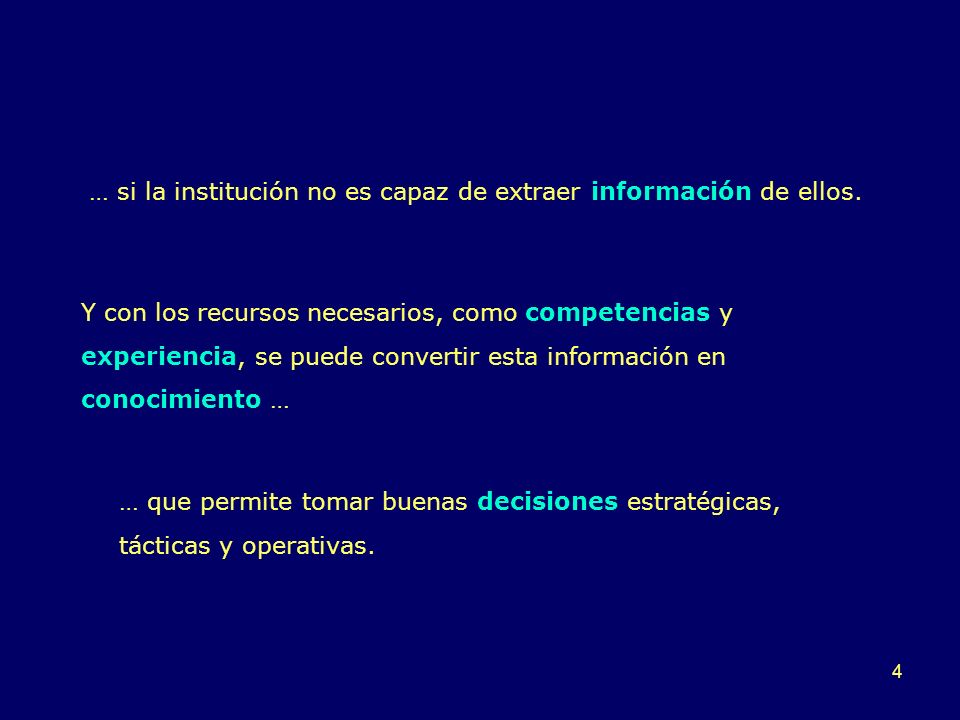 … si la institución no es capaz de extraer información de ellos.

Y con los recursos necesarios, como competencias y experiencia, se puede convertir esta información en conocimiento …

… que permite tomar buenas decisiones estratégicas, tácticas y operativas.

4